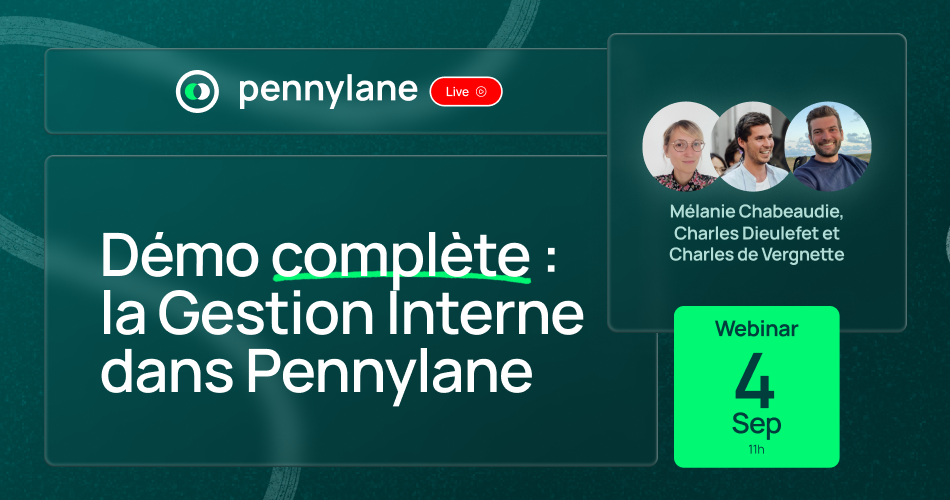 pennylane Live

Démo complète : la Gestion Interne dans Pennylane

Mélanie Chabeaudie, Charles Dieulefet et Charles de Vergnette

Webinar
4
Sep
11h